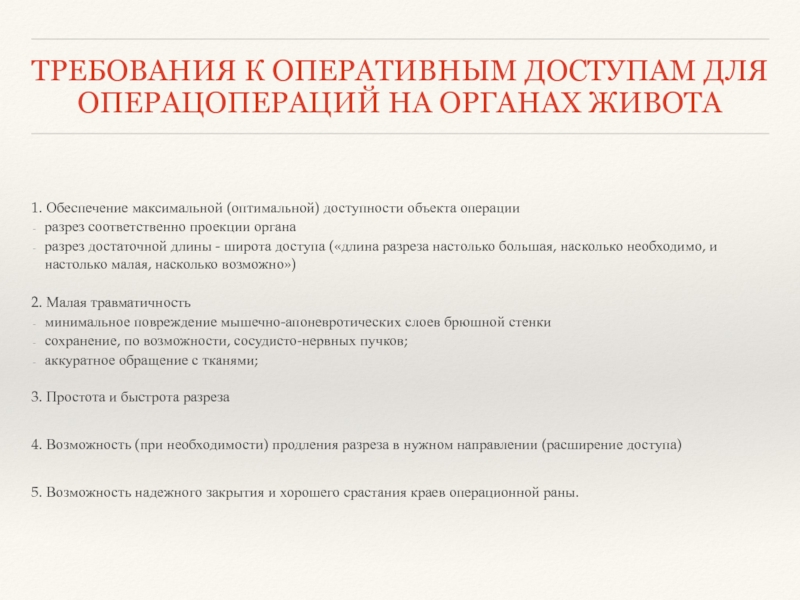 ТРЕБОВАНИЯ К ОПЕРАТИВНЫМ ДОСТУПАМ ДЛЯ ОПЕРАЦОПЕРАЦИЙ НА ОРГАНАХ ЖИВОТА

1. Обеспечение максимальной (оптимальной) доступности объекта операции
- разрез соответственно проекции органа
- разрез достаточной длины - широта доступа («длина разреза настолько большая, насколько необходимо, и настолько малая, насколько возможно»)

2. Малая травматичность
- минимальное повреждение мышечно-апоневротических слоев брюшной стенки
- сохранение, по возможности, сосудисто-нервных пучков;
- аккуратное обращение с тканями;

3. Простота и быстрота разреза

4. Возможность (при необходимости) продления разреза в нужном направлении (расширение доступа)

5. Возможность надежного закрытия и хорошего срастания краев операционной раны.